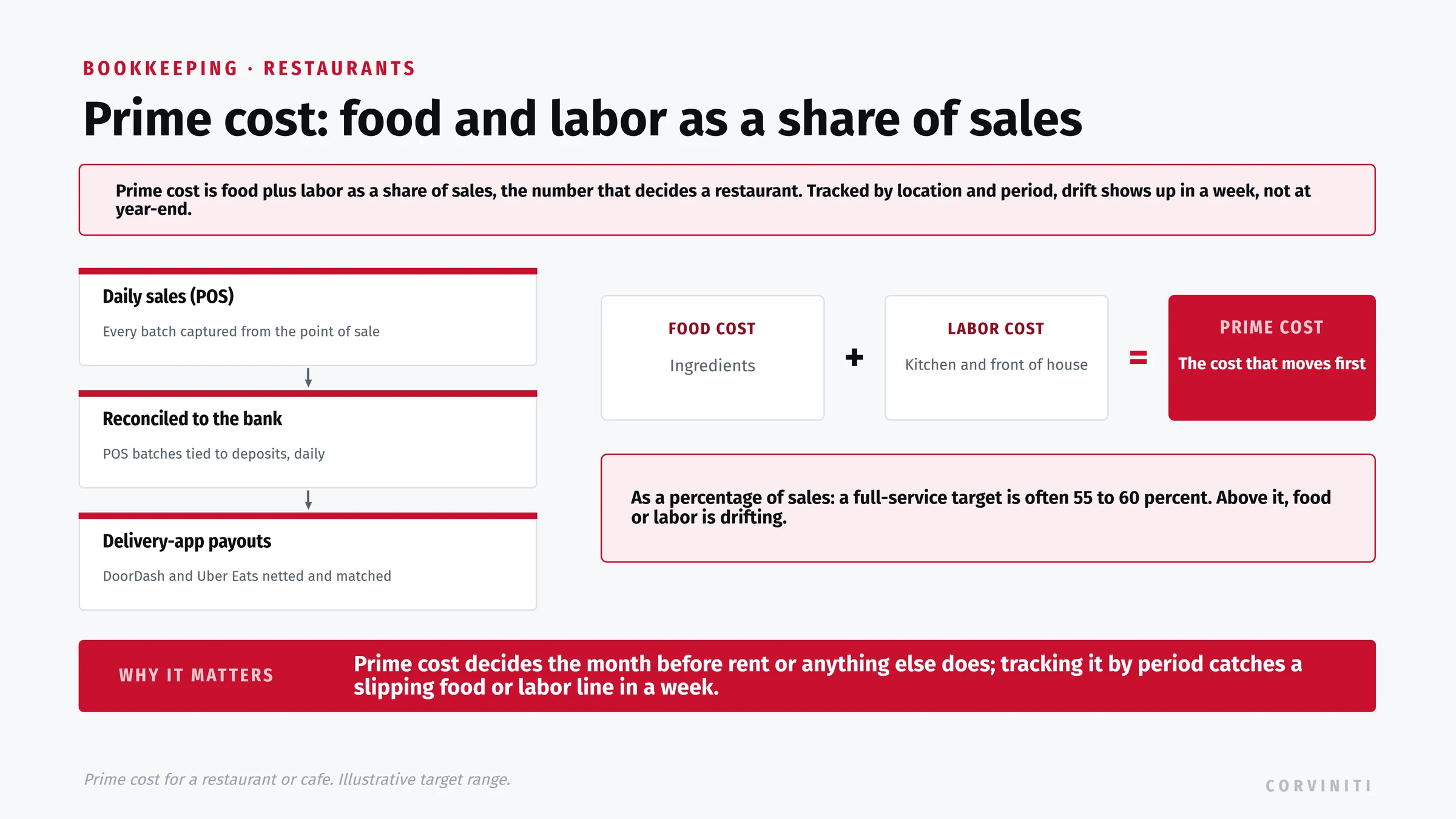 BOOKKEEPING · RESTAURANTS

Prime cost: food and labor as a share of sales

Prime cost is food plus labor as a share of sales, the number that decides a restaurant. Tracked by location and period, drift shows up in a week, not at year-end.

Daily sales (POS)

Every batch captured from the point of sale

Reconciled to the bank

POS batches tied to deposits, daily

Delivery-app payouts

DoorDash and Uber Eats netted and matched

FOOD COST

Ingredients

+

LABOR COST

Kitchen and front of house

=

PRIME COST

The cost that moves first

As a percentage of sales: a full-service target is often 55 to 60 percent. Above it, food or labor is drifting.

WHY IT MATTERS

Prime cost decides the month before rent or anything else does; tracking it by period catches a slipping food or labor line in a week.

Prime cost for a restaurant or cafe. Illustrative target range.

CORVINITI